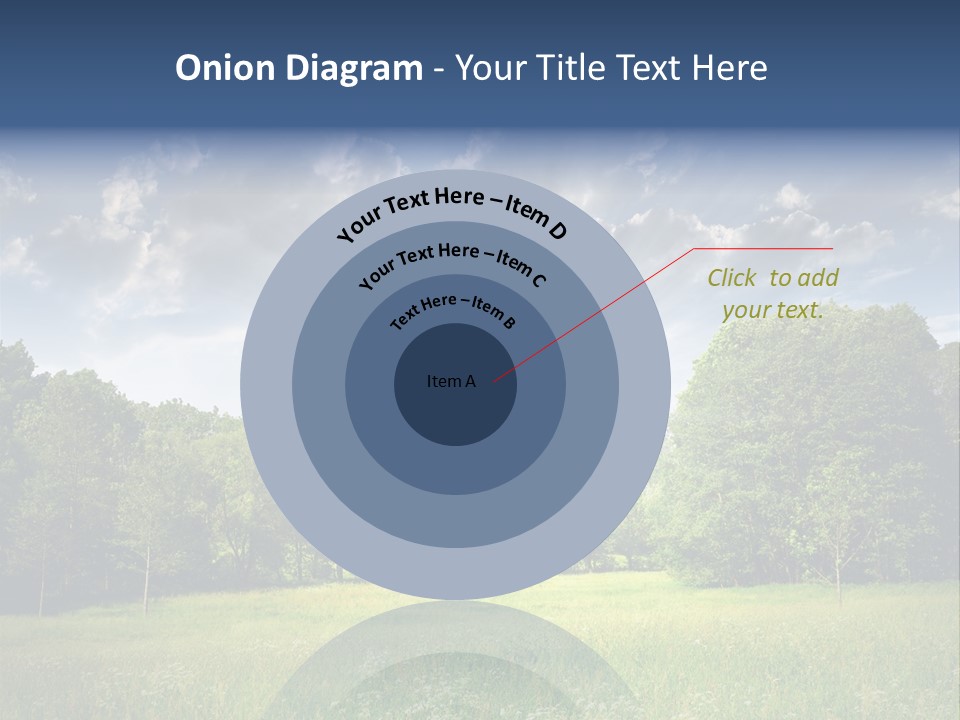 Onion Diagram - Your Title Text Here

Your Text Here – Item D

Your Text Here – Item C

Text Here – Item B

Item A

Click to add your text.